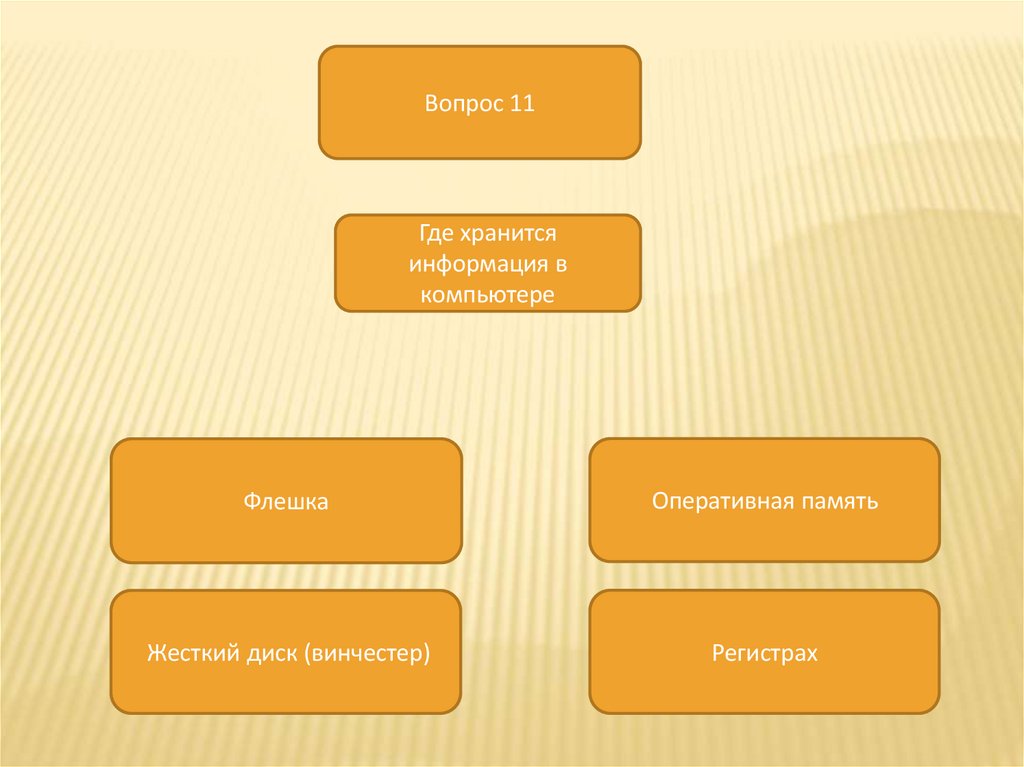 Вопрос 11

Где хранится информация в компьютере

Флешка

Оперативная память

Жесткий диск (винчестер)

Регистрах